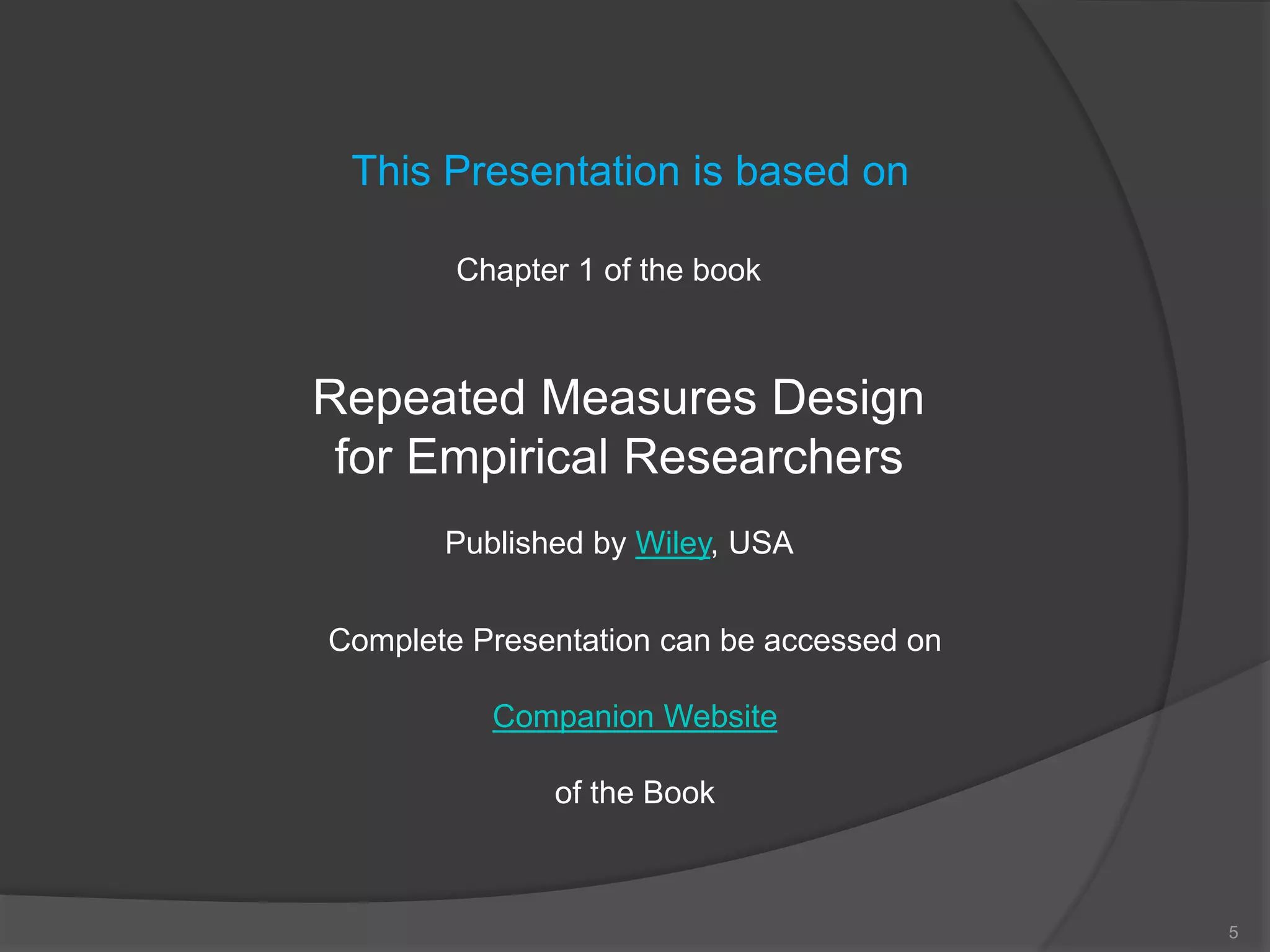 This Presentation is based on

Chapter 1 of the book

Repeated Measures Design for Empirical Researchers

Published by Wiley, USA

Complete Presentation can be accessed on

Companion Website

of the Book

5